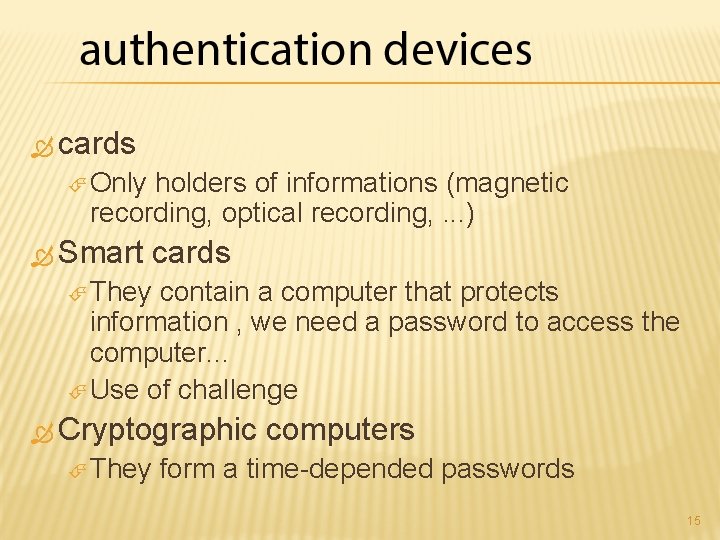 authentication devices

cards

Only holders of informations (magnetic recording, optical recording, ...)

Smart cards

They contain a computer that protects information , we need a password to access the computer...

Use of challenge

Cryptographic computers

They form a time-depended passwords

15